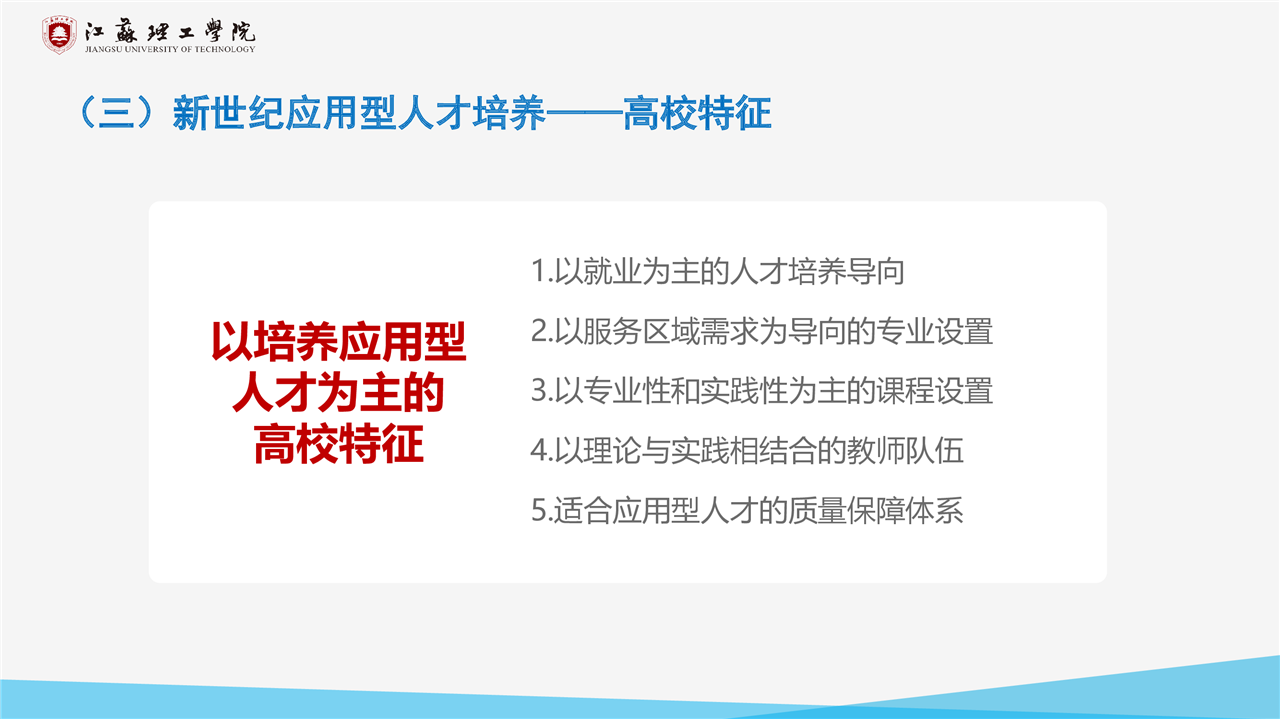 江蘇理工學院
JIANGSU UNIVERSITY OF TECHNOLOGY

（三）新世纪应用型人才培养——高校特征

以培养应用型人才为主的高校特征

1.以就业为主的人才培养导向

2.以服务区域需求为导向的专业设置

3.以专业性和实践性为主的课程设置

4.以理论与实践相结合的教师队伍

5.适合应用型人才的质量保障体系